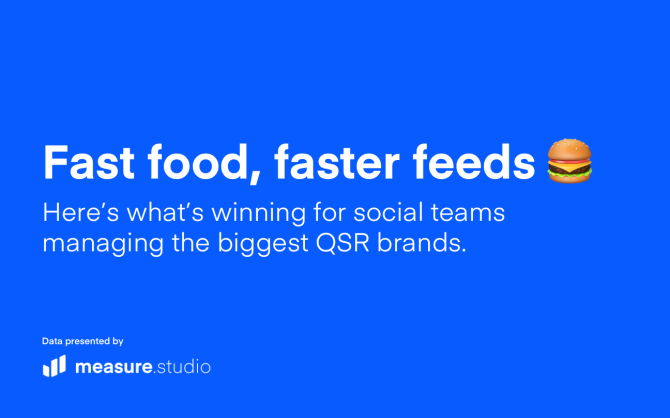 Fast food, faster feeds 🍔

Here's what's winning for social teams managing the biggest QSR brands.

Data presented by

measure.studio